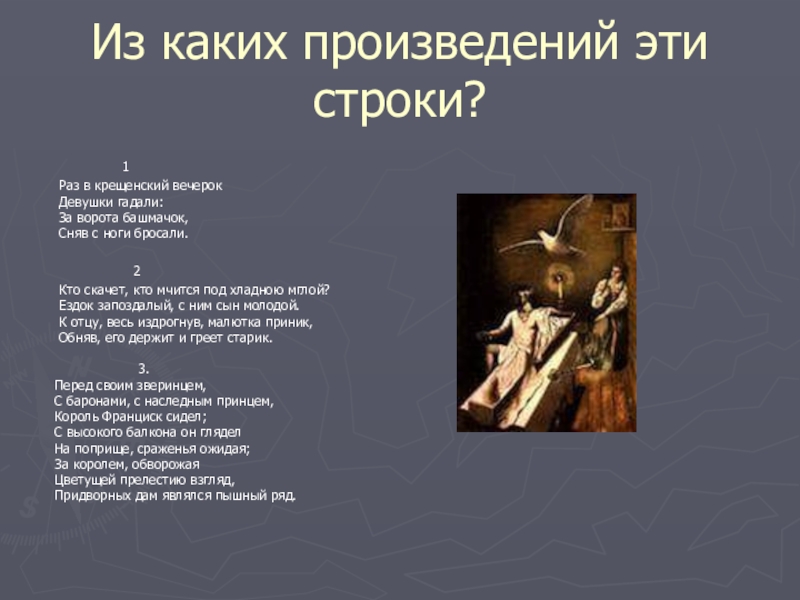 Из каких произведений эти строки?

1
Раз в крещенский вечерок
Девушки гадали:
За ворота башмачок,
Сняв с ноги бросали.

2
Кто скачет, кто мчится под хладною мглой?
Ездок запоздалый, с ним сын молодой.
К отцу, весь издрогнув, малютка приник,
Обняв, его держит и греет старик.

3.
Перед своим зверинцем,
С баронами, с наследным принцем,
Король Франциск сидел;
С высокого балкона он глядел
На поприще, сраженья ожидая;
За королем, обворожая
Цветущей прелестию взгляд,
Придворных дам являлся пышный ряд.